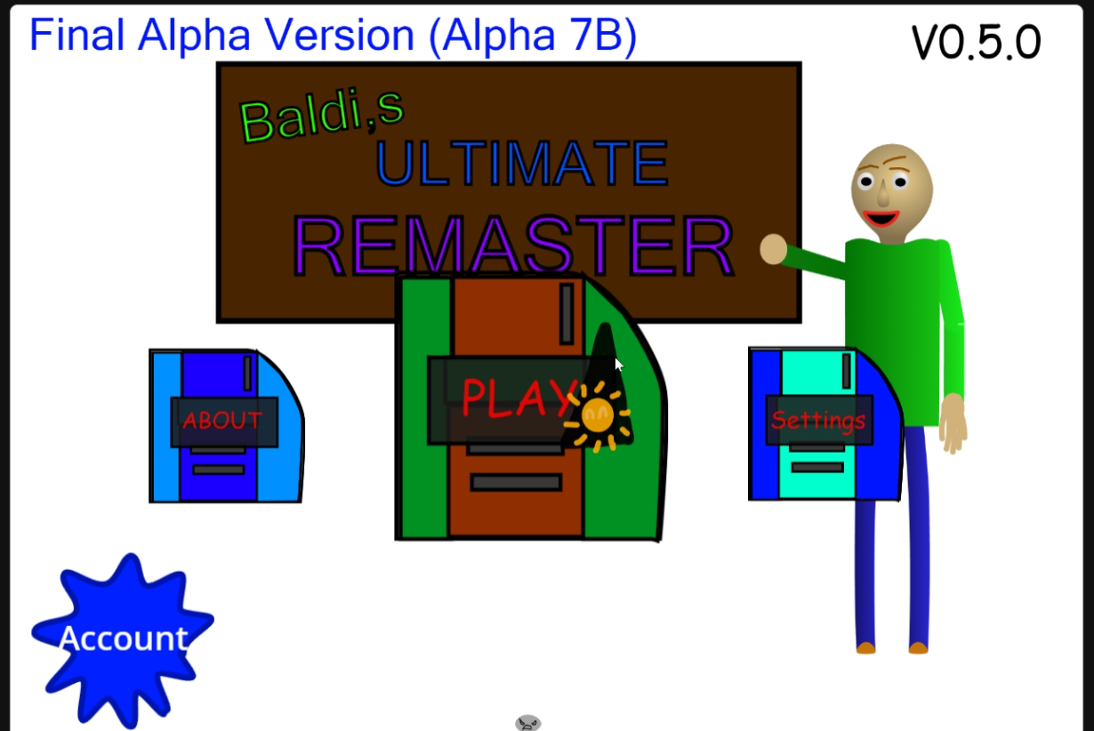 Final Alpha Version (Alpha 7B)

V0.5.0

Baldi,s
ULTIMATE
REMASTER

ABOUT

PLAY

Settings

Account